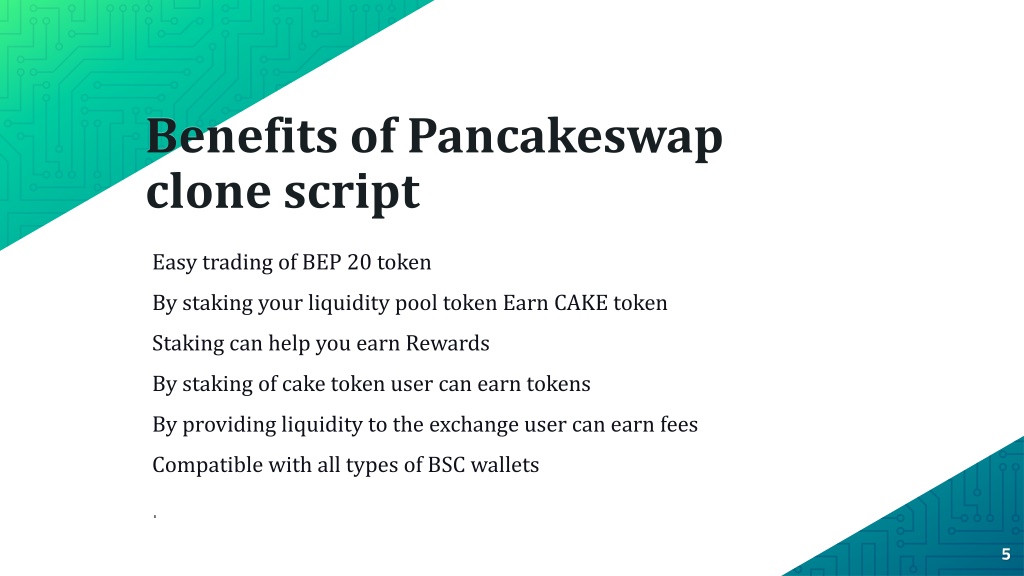 Benefits of Pancakeswap clone script

Easy trading of BEP 20 token

By staking your liquidity pool token Earn CAKE token

Staking can help you earn Rewards

By staking of cake token user can earn tokens

By providing liquidity to the exchange user can earn fees

Compatible with all types of BSC wallets

.

5